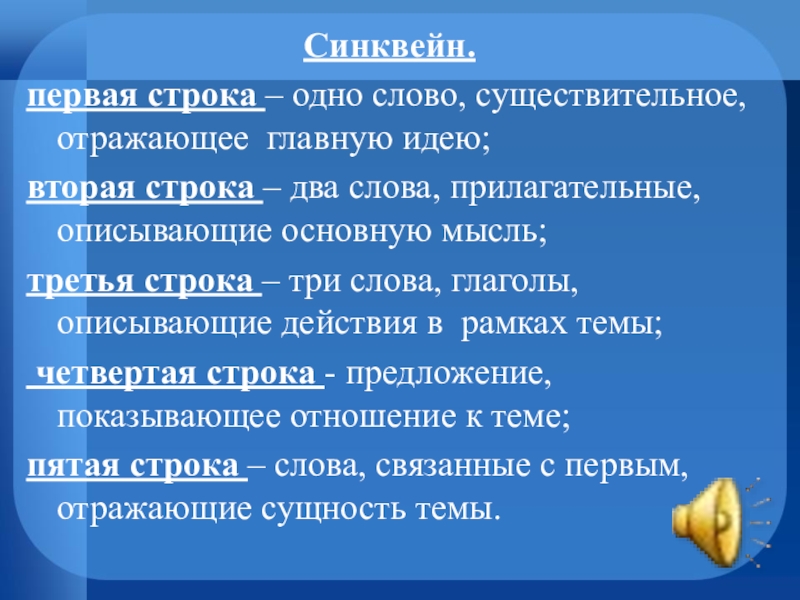 Синквейн.

первая строка – одно слово, существительное, отражающее главную идею;

вторая строка – два слова, прилагательные, описывающие основную мысль;

третья строка – три слова, глаголы, описывающие действия в рамках темы;

четвертая строка - предложение, показывающее отношение к теме;

пятая строка – слова, связанные с первым, отражающие сущность темы.